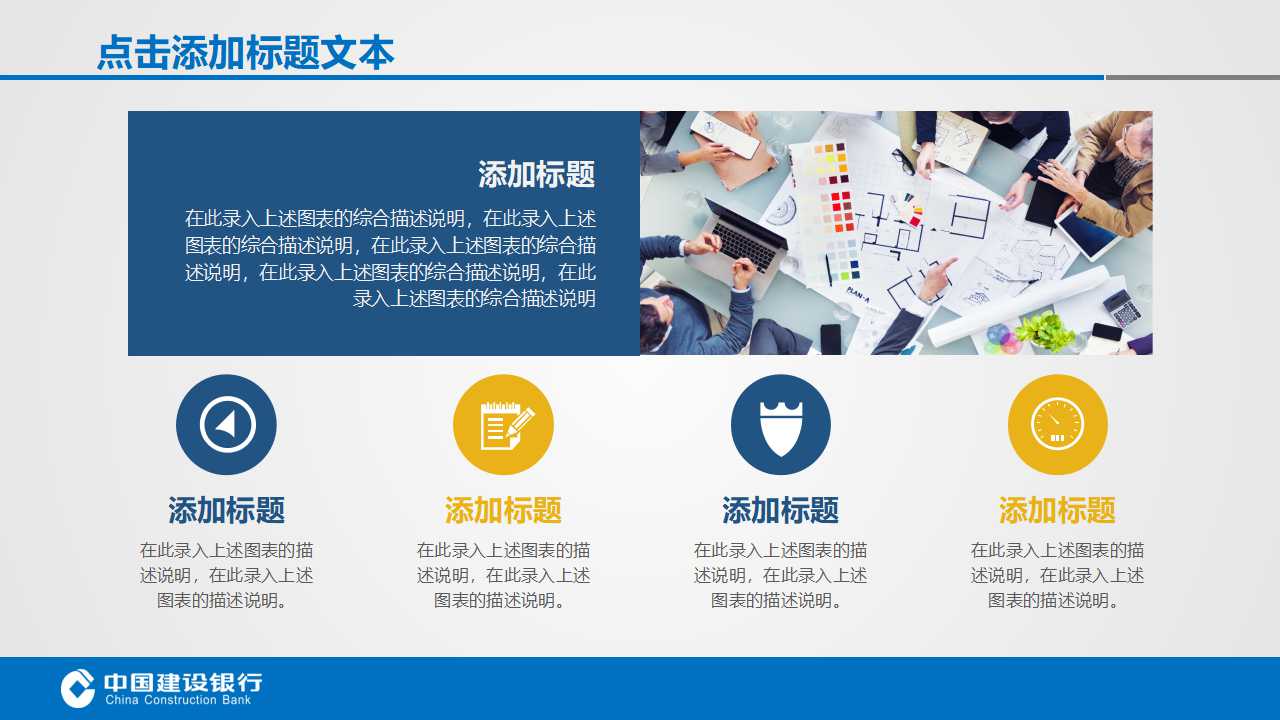 点击添加标题文本

添加标题

在此录入上述图表的综合描述说明，在此录入上述图表的综合描述说明，在此录入上述图表的综合描述说明，在此录入上述图表的综合描述说明，在此录入上述图表的综合描述说明

PLAN-A

添加标题

在此录入上述图表的描述说明，在此录入上述图表的描述说明。

添加标题

在此录入上述图表的描述说明，在此录入上述图表的描述说明。

添加标题

在此录入上述图表的描述说明，在此录入上述图表的描述说明。

添加标题

在此录入上述图表的描述说明，在此录入上述图表的描述说明。

中国建设银行
China Construction Bank